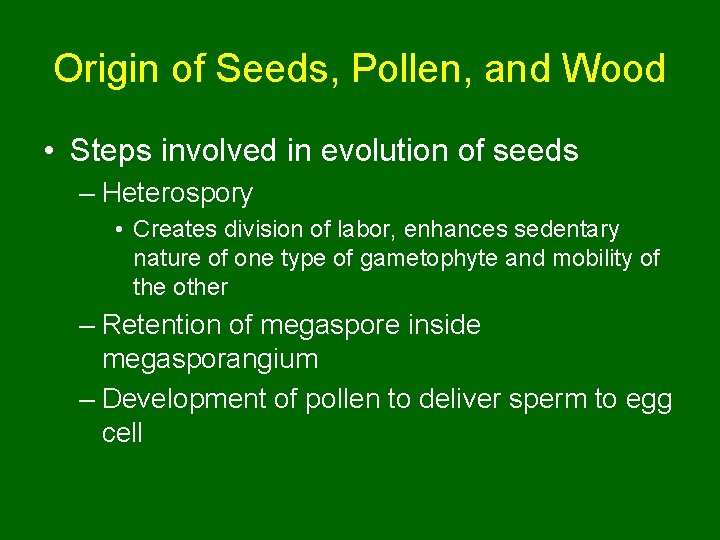 Origin of Seeds, Pollen, and Wood

• Steps involved in evolution of seeds
– Heterospory
• Creates division of labor, enhances sedentary nature of one type of gametophyte and mobility of the other
– Retention of megaspore inside megasporangium
– Development of pollen to deliver sperm to egg cell